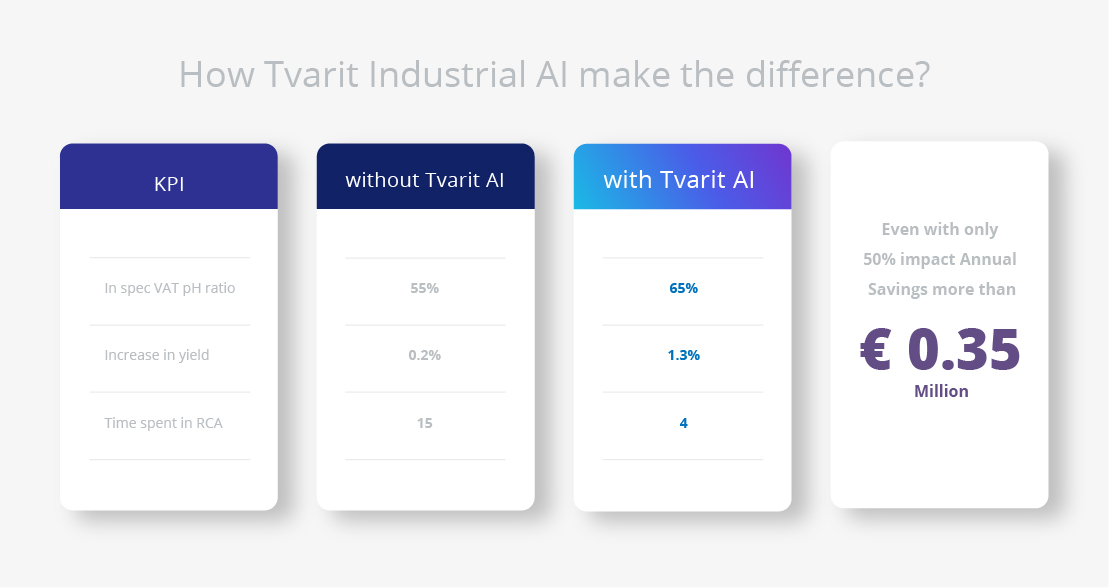 How Tvarit Industrial AI make the difference?

| KPI | without Tvarit AI | with Tvarit AI |
|---|---|---|
| In spec VAT pH ratio | 55% | 65% |
| Increase in yield | 0.2% | 1.3% |
| Time spent in RCA | 15 | 4 |

Even with only 50% impact Annual Savings more than

€ 0.35

Million